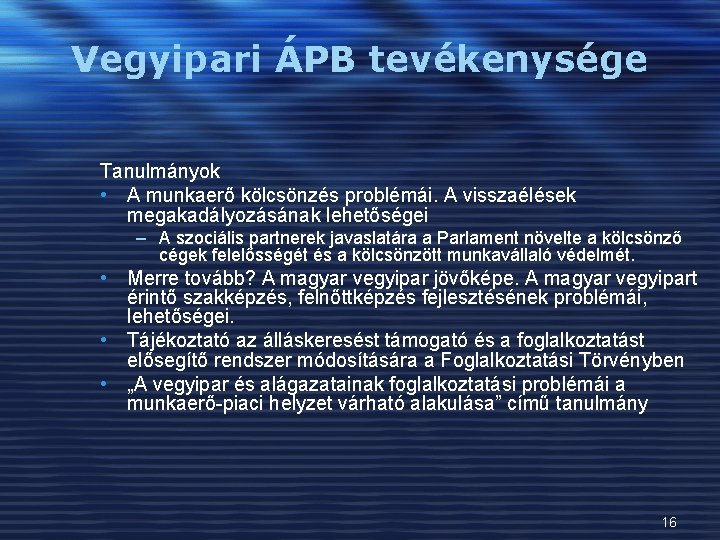 Vegyipari ÁPB tevékenysége

Tanulmányok

• A munkaerő kölcsönzés problémái. A visszaélések megakadályozásának lehetőségei
  – A szociális partnerek javaslatára a Parlament növelte a kölcsönző cégek felelősségét és a kölcsönzött munkavállaló védelmét.
• Merre tovább? A magyar vegyipar jövőképe. A magyar vegyipart érintő szakképzés, felnőttképzés fejlesztésének problémái, lehetőségei.
• Tájékoztató az álláskeresést támogató és a foglalkoztatást elősegítő rendszer módosítására a Foglalkoztatási Törvényben
• „A vegyipar és alágazatainak foglalkoztatási problémái a munkaerő-piaci helyzet várható alakulása” című tanulmány

16